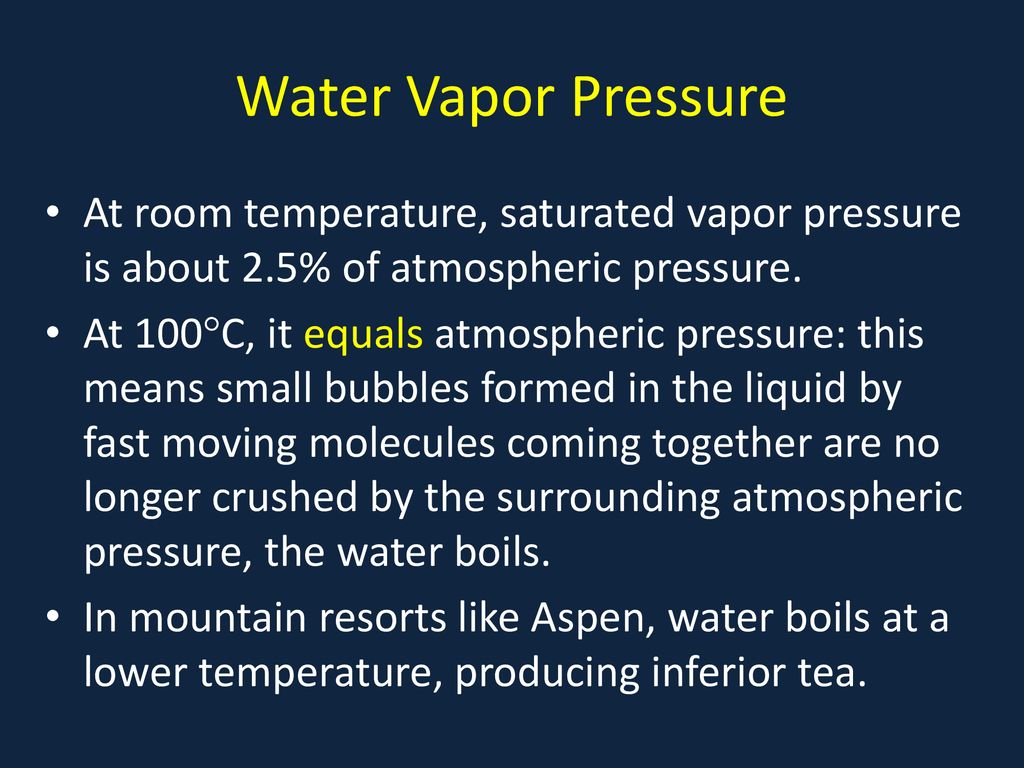 Water Vapor Pressure

• At room temperature, saturated vapor pressure is about 2.5% of atmospheric pressure.
• At 100°C, it equals atmospheric pressure: this means small bubbles formed in the liquid by fast moving molecules coming together are no longer crushed by the surrounding atmospheric pressure, the water boils.
• In mountain resorts like Aspen, water boils at a lower temperature, producing inferior tea.